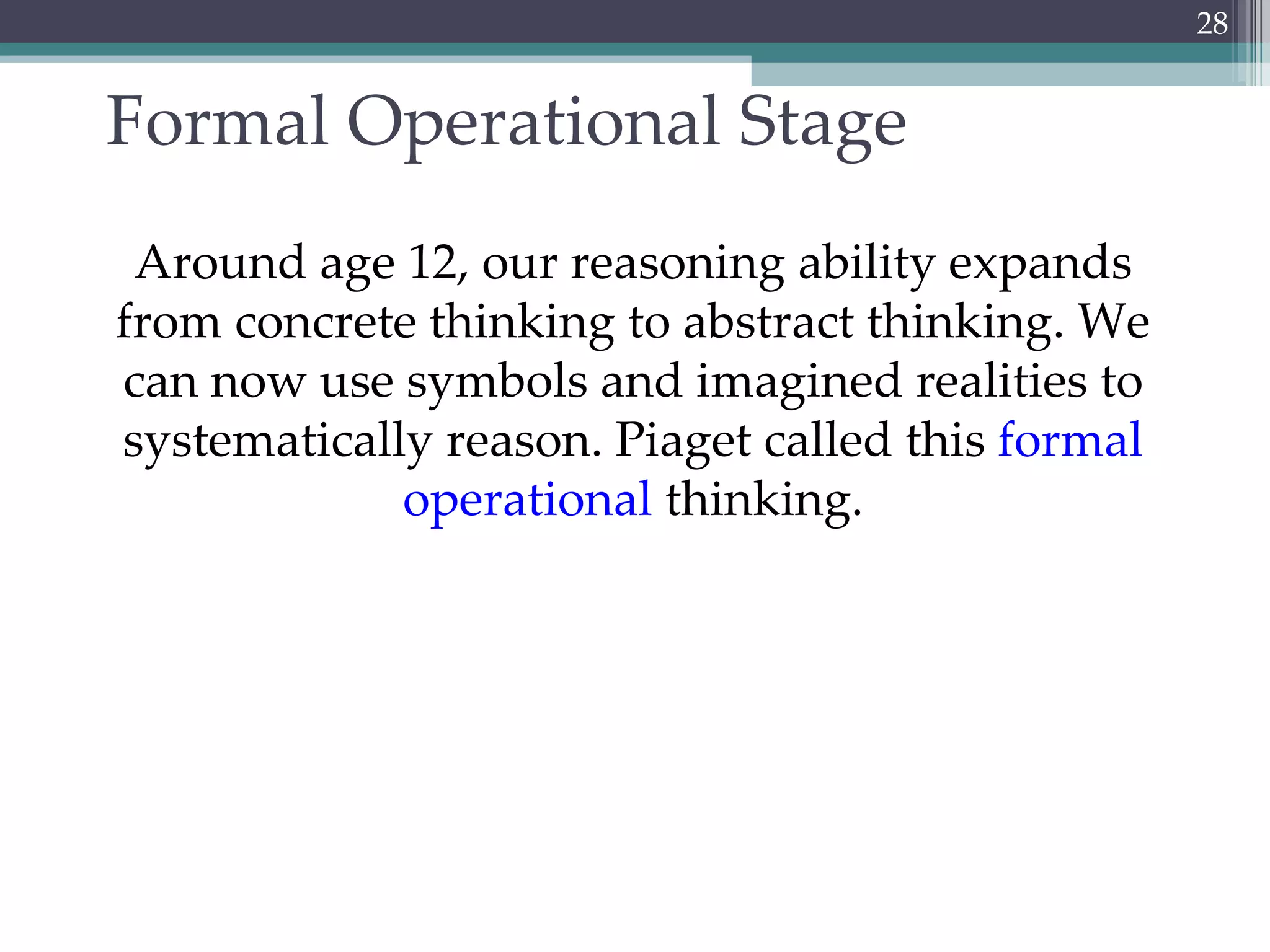 28

Formal Operational Stage

Around age 12, our reasoning ability expands from concrete thinking to abstract thinking. We can now use symbols and imagined realities to systematically reason. Piaget called this formal operational thinking.